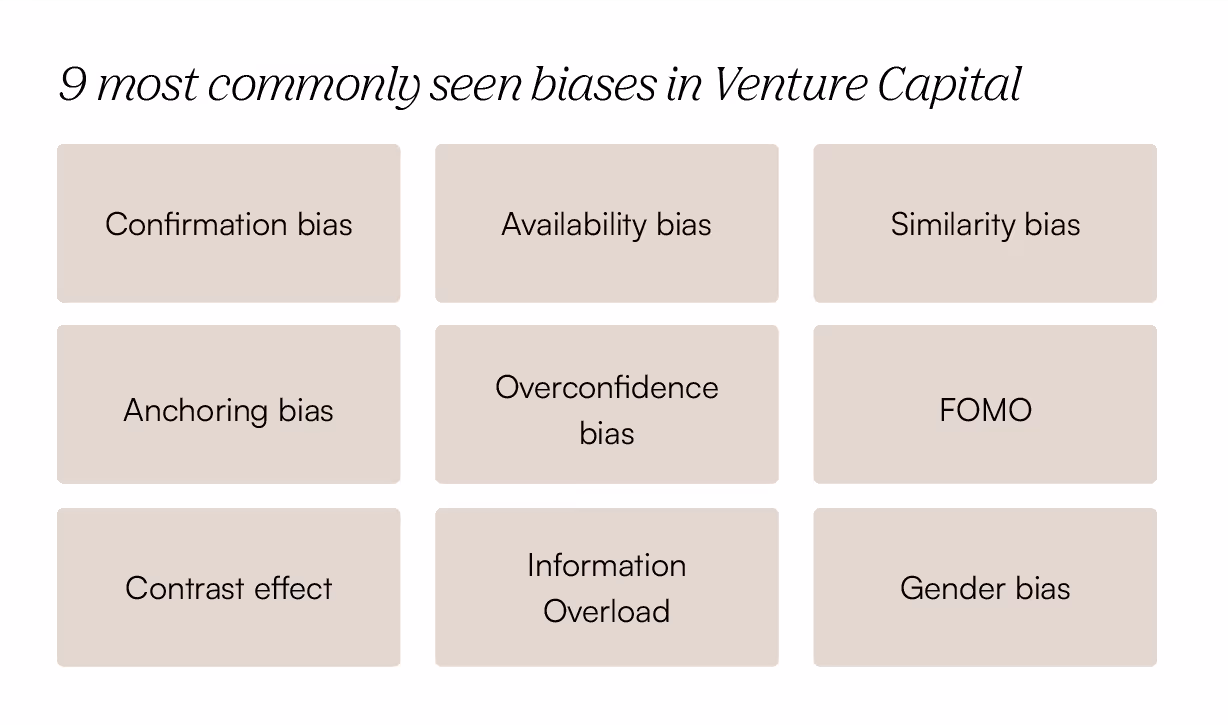 9 most commonly seen biases in Venture Capital

Confirmation bias

Availability bias

Similarity bias

Anchoring bias

Overconfidence bias

FOMO

Contrast effect

Information Overload

Gender bias